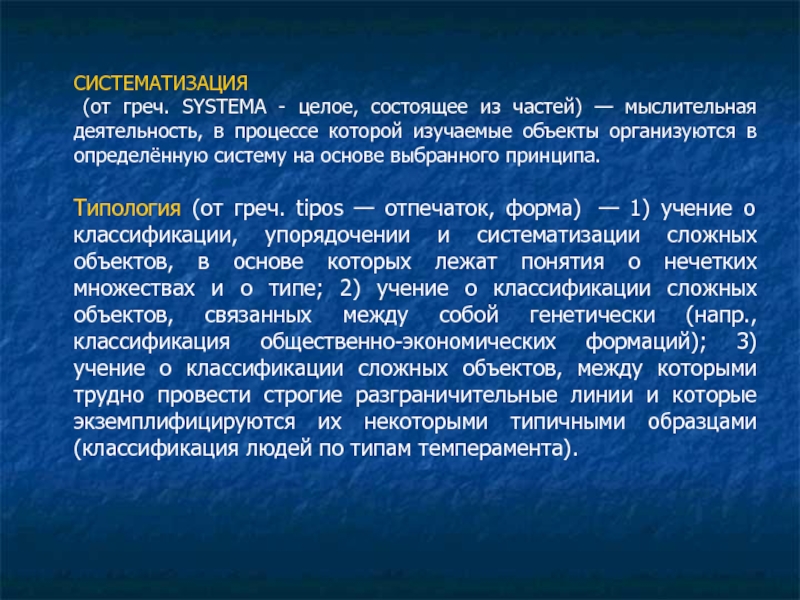 СИСТЕМАТИЗАЦИЯ
(от греч. SYSTEMA - целое, состоящее из частей) — мыслительная деятельность, в процессе которой изучаемые объекты организуются в определённую систему на основе выбранного принципа.

Типология (от греч. tipos — отпечаток, форма) — 1) учение о классификации, упорядочении и систематизации сложных объектов, в основе которых лежат понятия о нечетких множествах и о типе; 2) учение о классификации сложных объектов, связанных между собой генетически (напр., классификация общественно-экономических формаций); 3) учение о классификации сложных объектов, между которыми трудно провести строгие разграничительные линии и которые экземплифицируются их некоторыми типичными образцами (классификация людей по типам темперамента).